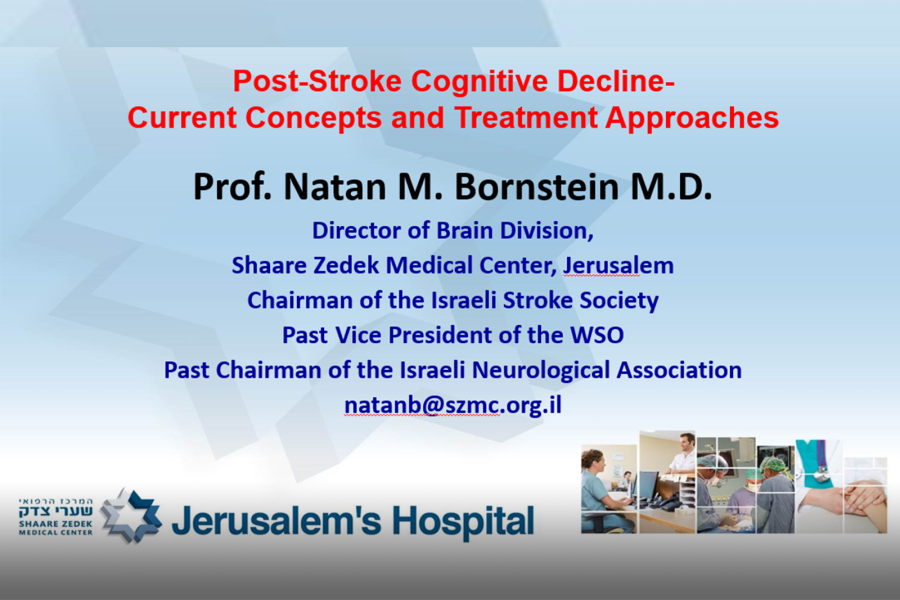 Post-Stroke Cognitive Decline-
Current Concepts and Treatment Approaches

Prof. Natan M. Bornstein M.D.

Director of Brain Division,
Shaare Zedek Medical Center, Jerusalem
Chairman of the Israeli Stroke Society
Past Vice President of the WSO
Past Chairman of the Israeli Neurological Association
natanb@szmc.org.il

המרכז הרפואי
שערי צדק
SHAARE ZEDEK
MEDICAL CENTER

Jerusalem's Hospital